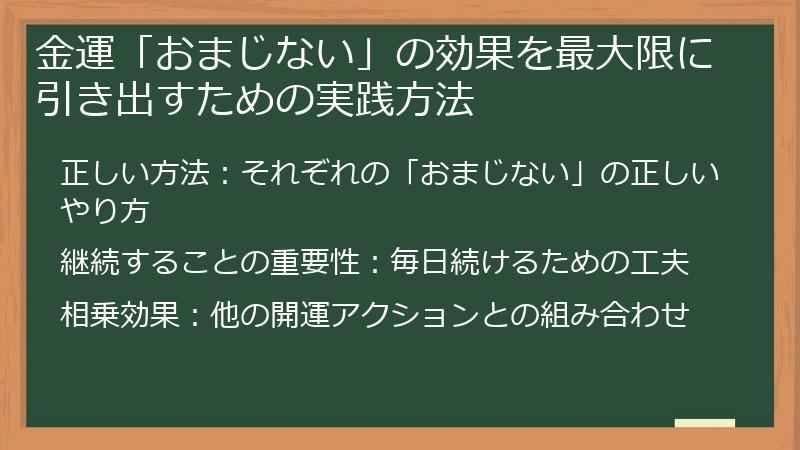 金運「おまじない」の効果を最大限に引き出すための実践方法

正しい方法：それぞれの「おまじない」の正しいやり方

継続することの重要性：毎日続けるための工夫

相乗効果：他の開運アクションとの組み合わせ